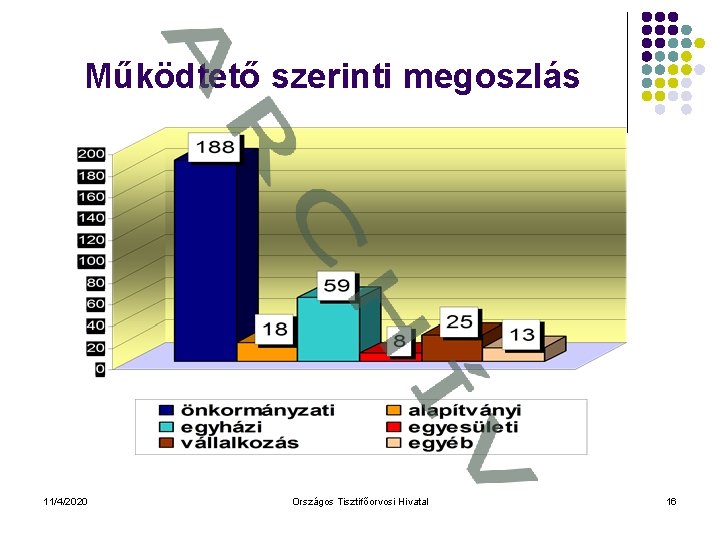 Működtető szerinti megoszlás

ARCHÍV

200
180
160
140
120
100
80
60
40
20
0

188
18
59
8
25
13

önkormányzati
alapítványi
egyházi
egyesületi
vállalkozás
egyéb

11/4/2020

Országos Tisztifőorvosi Hivatal

16